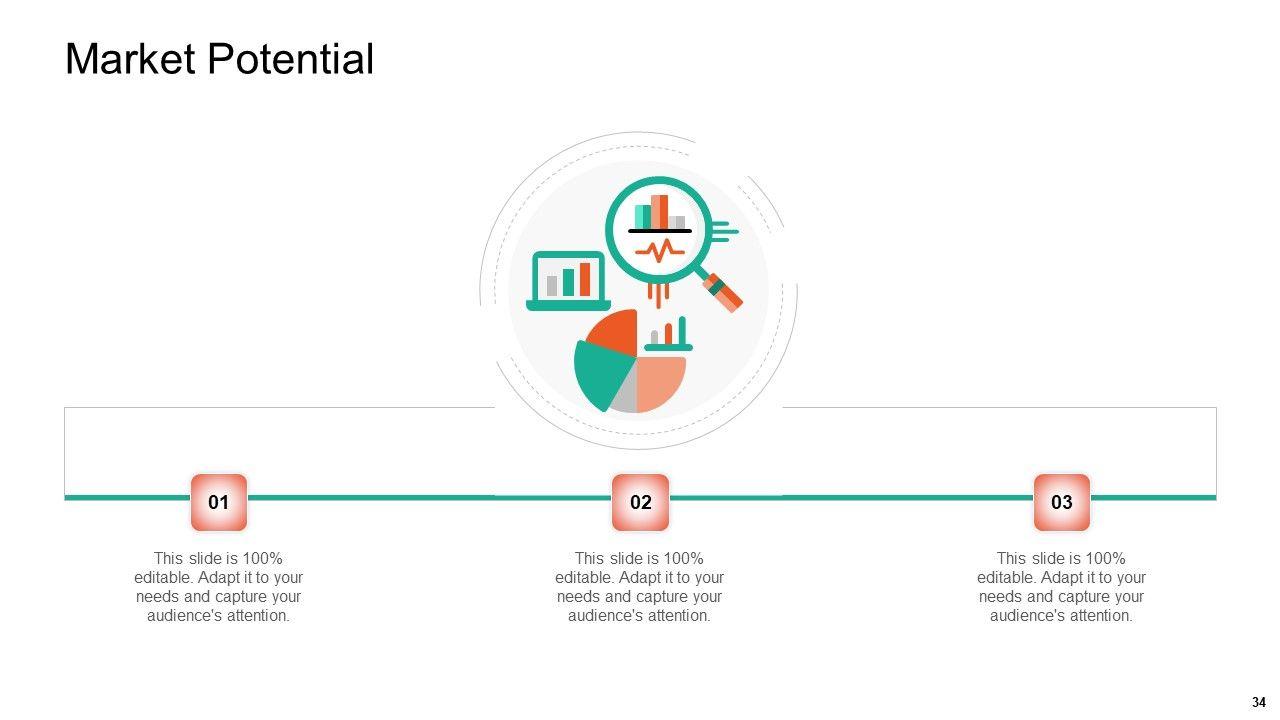 Market Potential

01

This slide is 100% editable. Adapt it to your needs and capture your audience's attention.

02

This slide is 100% editable. Adapt it to your needs and capture your audience's attention.

03

This slide is 100% editable. Adapt it to your needs and capture your audience's attention.

34